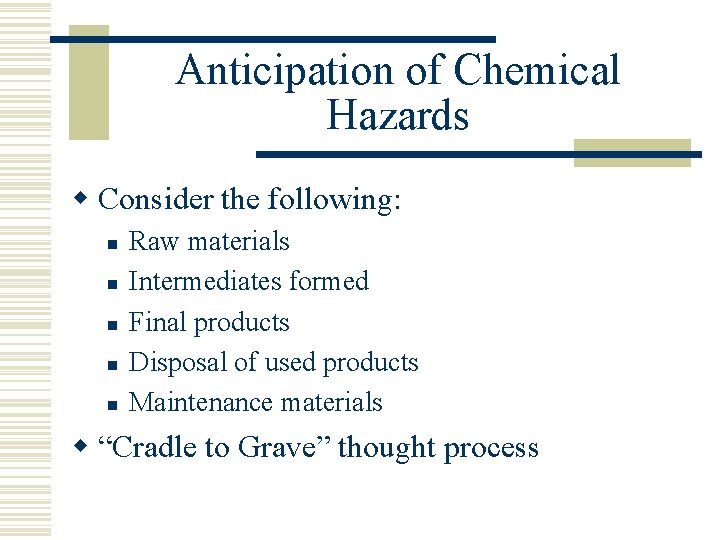 Anticipation of Chemical Hazards

- Consider the following:
  - Raw materials
  - Intermediates formed
  - Final products
  - Disposal of used products
  - Maintenance materials
- “Cradle to Grave” thought process